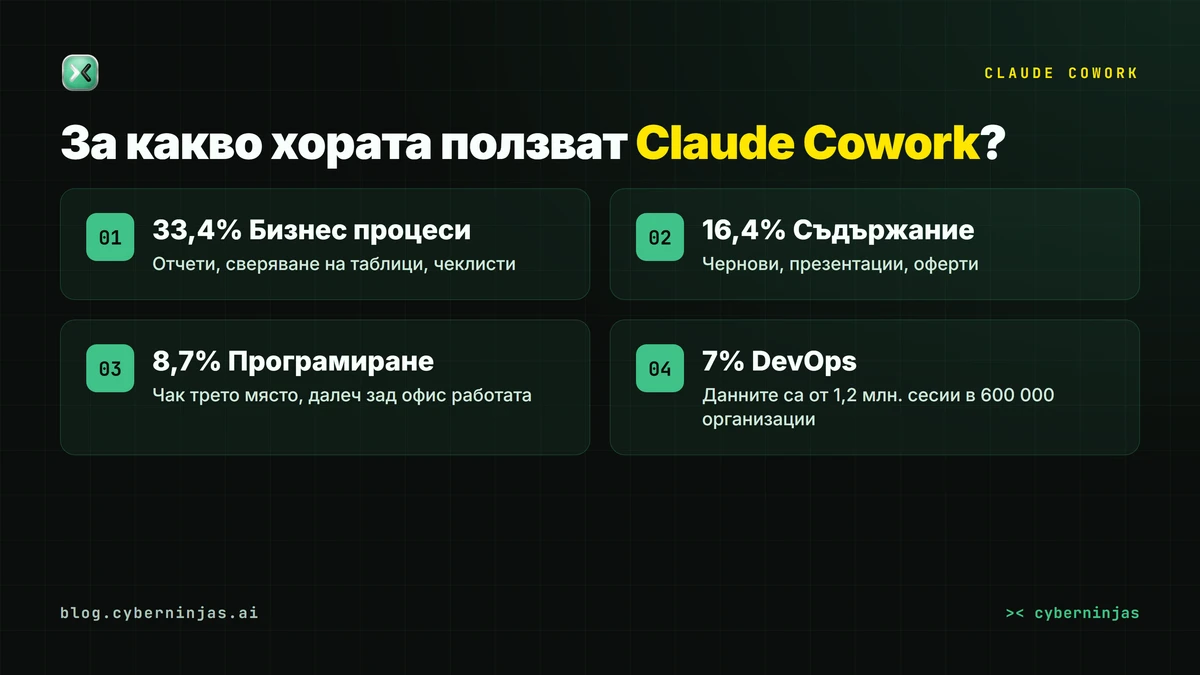 CLAUDE COWORK

За какво хората ползват Claude Cowork?

01
33,4% Бизнес процеси
Отчети, сверяване на таблици, чеклисти

02
16,4% Съдържание
Чернови, презентации, оферти

03
8,7% Програмиране
Чак трето място, далеч зад офис работата

04
7% DevOps
Данните са от 1,2 млн. сесии в 600 000 организации

blog.cyberninjas.ai

>< cyberninjas